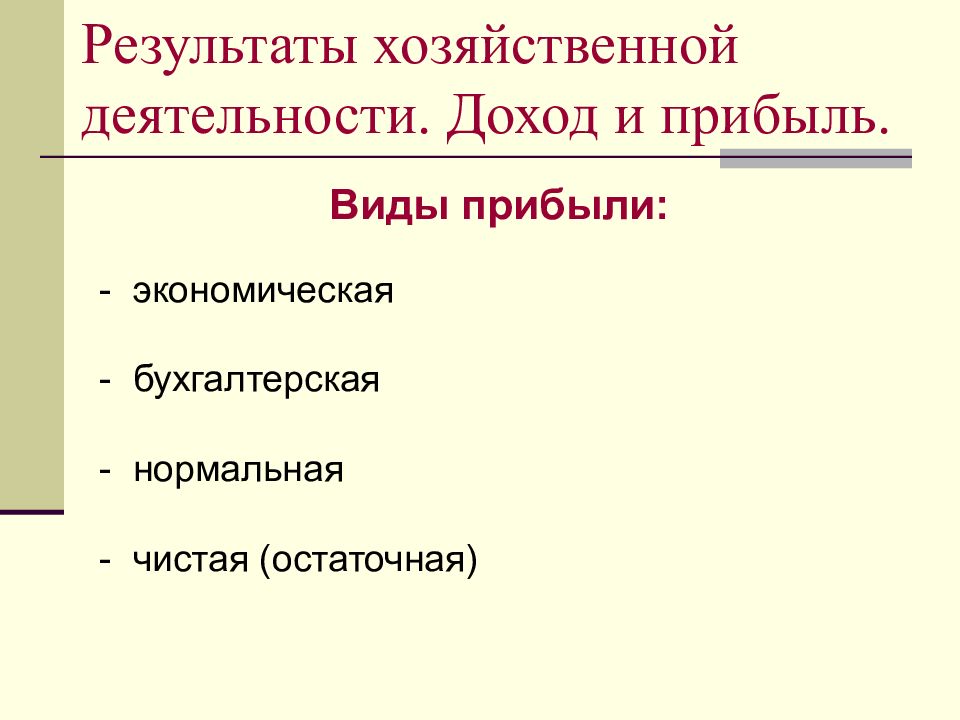 Результаты хозяйственной деятельности. Доход и прибыль.

Виды прибыли:

- экономическая

- бухгалтерская

- нормальная

- чистая (остаточная)